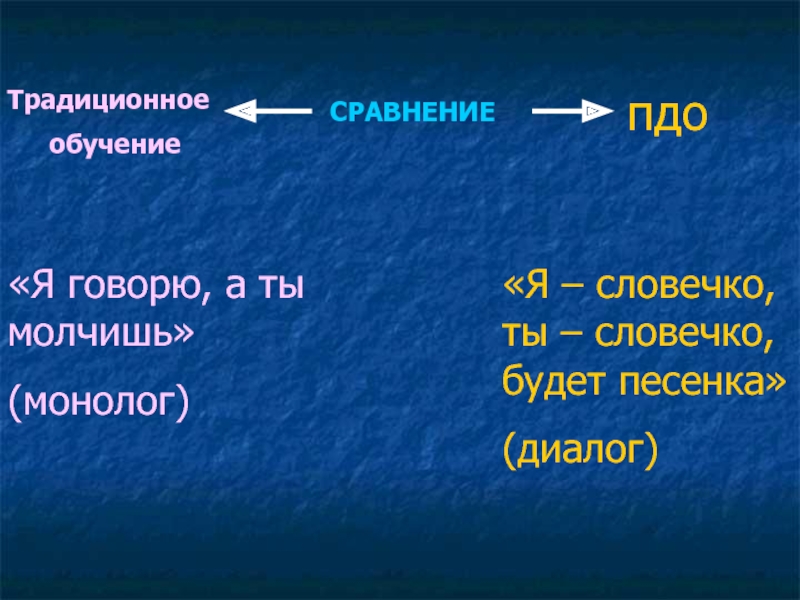 Традиционное обучение

СРАВНЕНИЕ

ПДО

«Я говорю, а ты молчишь»

(монолог)

«Я – словечко, ты – словечко, будет песенка»

(диалог)